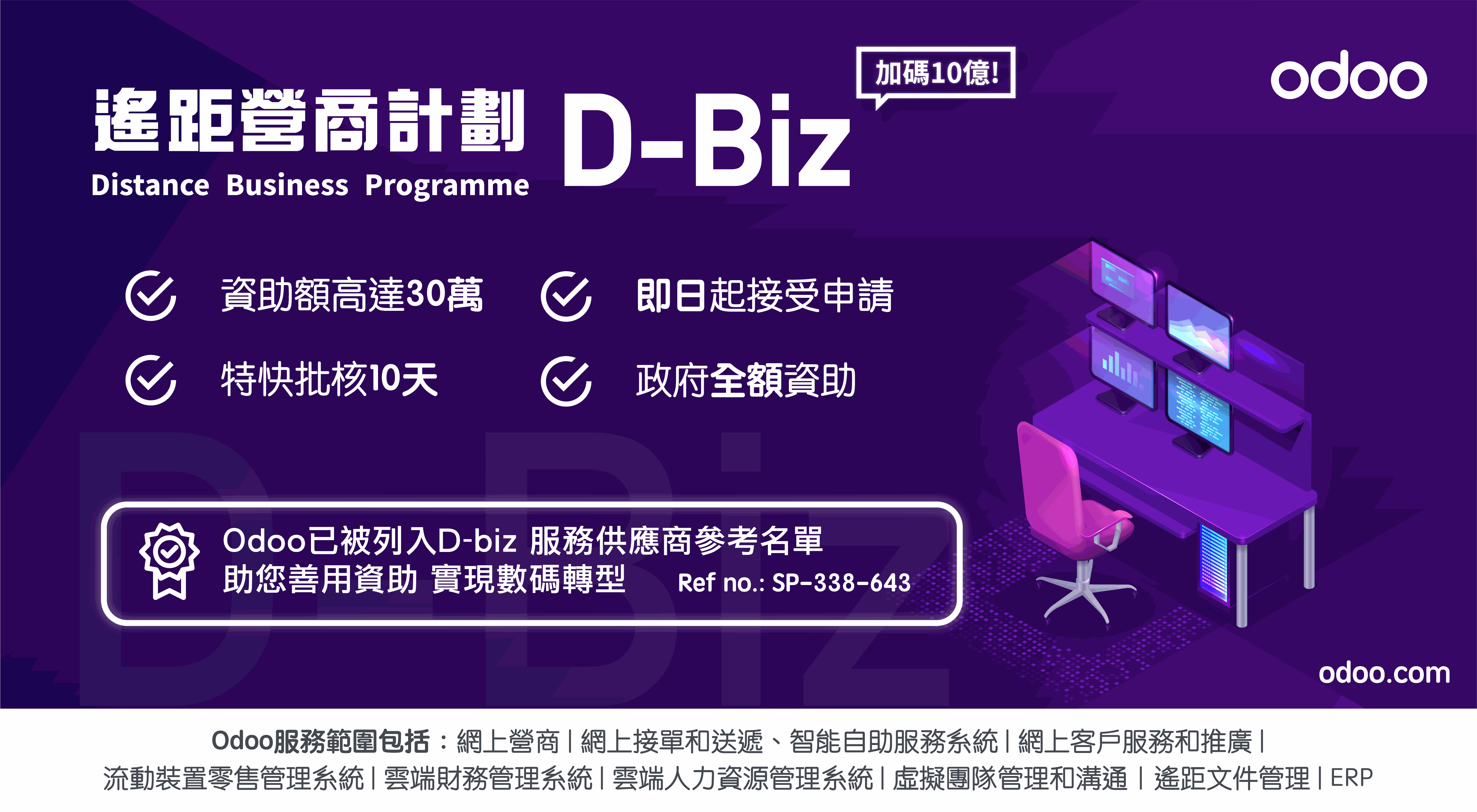 加碼10億!

odoo

遙距營商計劃 D-Biz
Distance Business Programme

資助額高達30萬
即日起接受申請
特快批核10天
政府全額資助

Odoo已被列入D-biz 服務供應商參考名單
助您善用資助 實現數碼轉型 Ref no.: SP-338-643

odoo.com

Odoo服務範圍包括：網上營商 | 網上接單和送遞、智能自助服務系統 | 網上客戶服務和推廣 | 流動裝置零售管理系統 | 雲端財務管理系統 | 雲端人力資源管理系統 | 虛擬團隊管理和溝通 | 遙距文件管理 | ERP